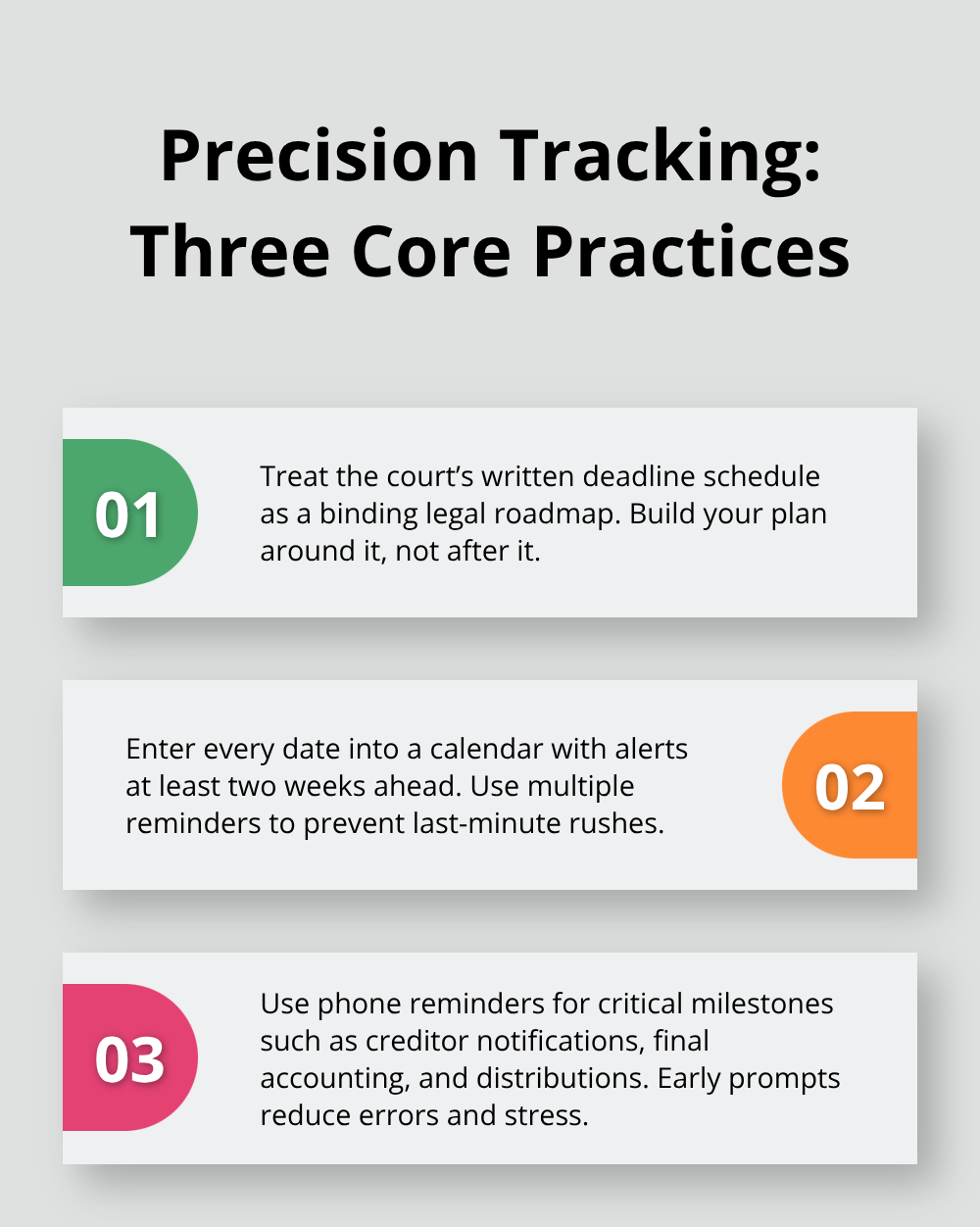 Precision Tracking: Three Core Practices

01

Treat the court’s written deadline schedule as a binding legal roadmap. Build your plan around it, not after it.

Enter every date into a calendar with alerts at least two weeks ahead. Use multiple reminders to prevent last-minute rushes.

02

03

Use phone reminders for critical milestones such as creditor notifications, final accounting, and distributions. Early prompts reduce errors and stress.